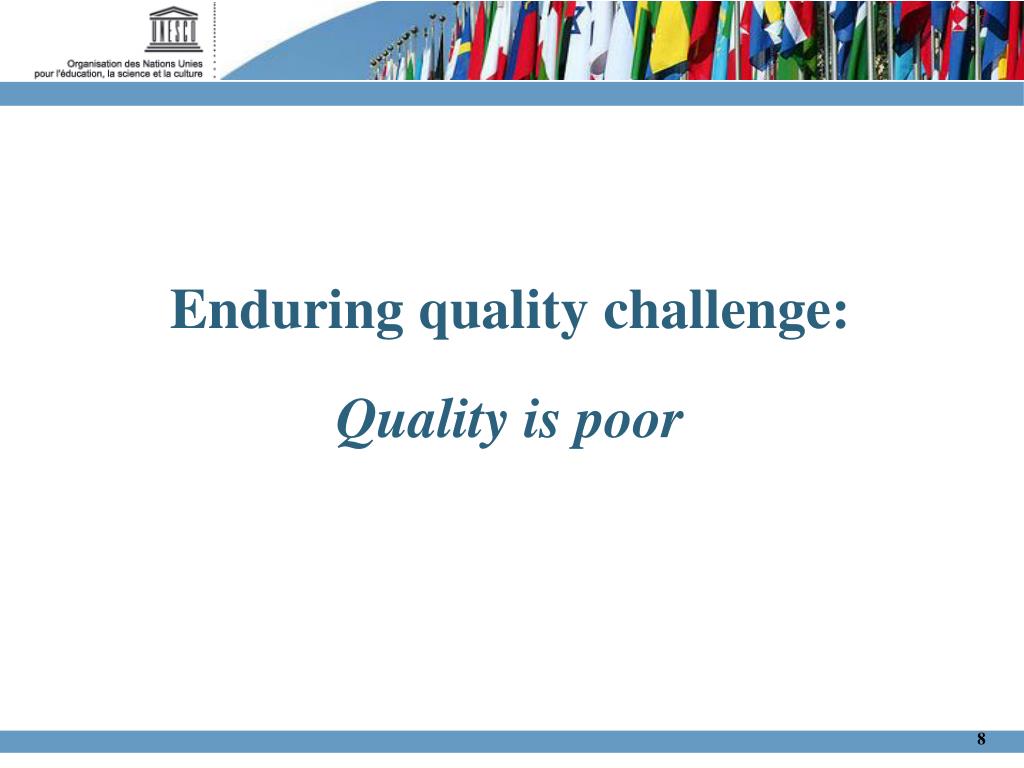 UNESCO
Organisation des Nations Unies pour l'éducation, la science et la culture

Enduring quality challenge:

Quality is poor

8